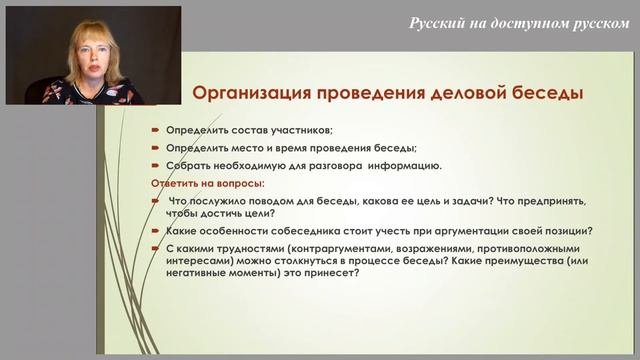 Русский на доступном русском

Организация проведения деловой беседы

Определить состав участников;

Определить место и время проведения беседы;

Собрать необходимую для разговора информацию.

Ответить на вопросы:

Что послужило поводом для беседы, какова ее цель и задачи? Что предпринять, чтобы достичь цели?

Какие особенности собеседника стоит учесть при аргументации своей позиции?

С какими трудностями (контраргументами, возражениями, противоположными интересами) можно столкнуться в процессе беседы? Какие преимущества (или негативные моменты) это принесет?